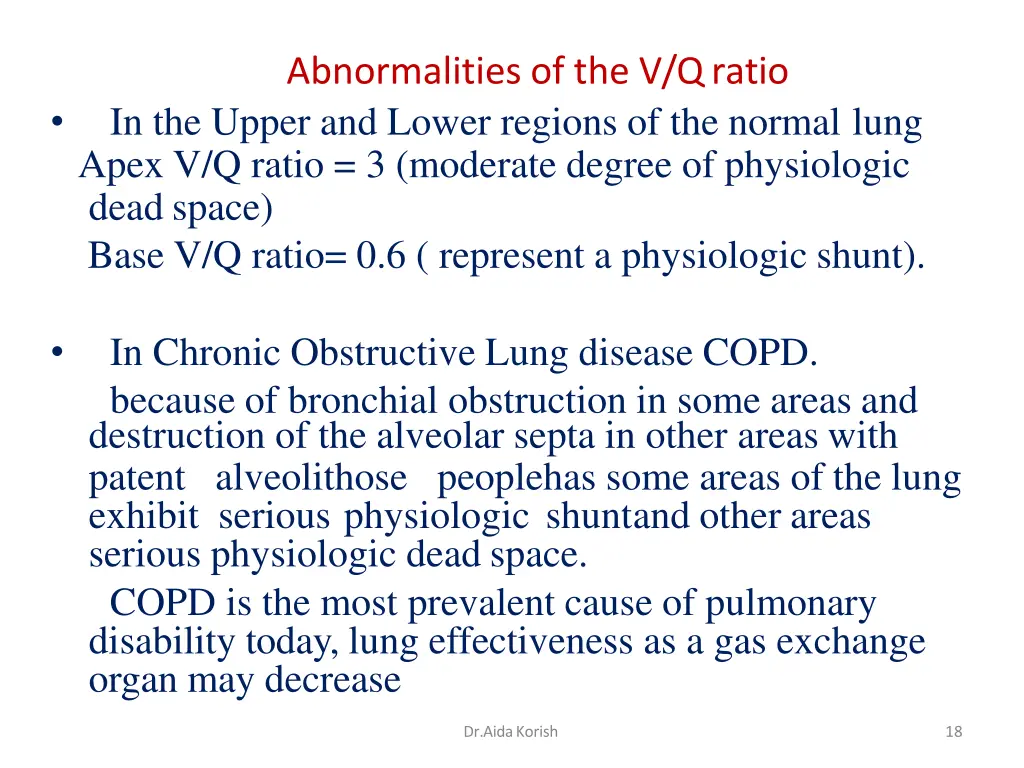 Abnormalities of the V/Q ratio

• In the Upper and Lower regions of the normal lung
Apex V/Q ratio = 3 (moderate degree of physiologic dead space)
Base V/Q ratio= 0.6 ( represent a physiologic shunt).

• In Chronic Obstructive Lung disease COPD.
because of bronchial obstruction in some areas and destruction of the alveolar septa in other areas with patent alveolithose peoplehas some areas of the lung exhibit serious physiologic shuntand other areas serious physiologic dead space.
COPD is the most prevalent cause of pulmonary disability today, lung effectiveness as a gas exchange organ may decrease

Dr.Aida Korish

18